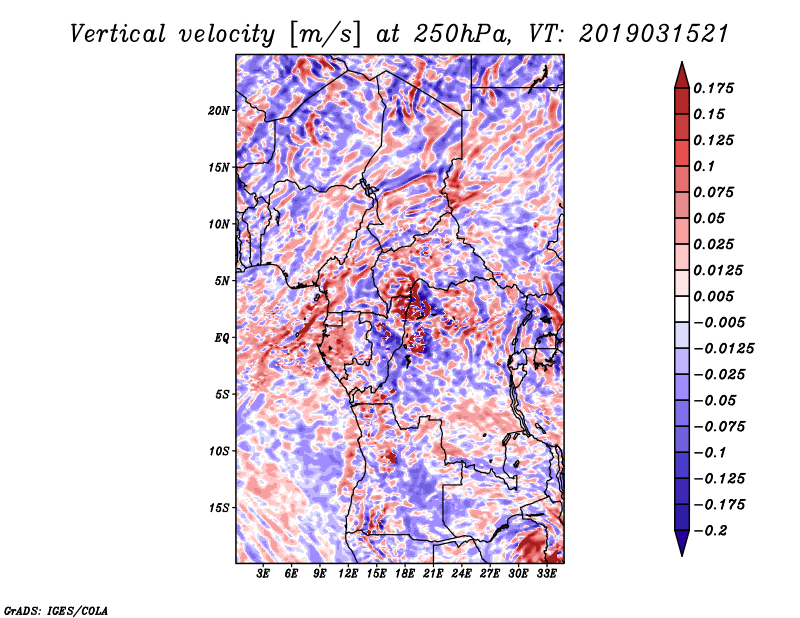 Vertical velocity [m/s] at 250hPa, VT: 2019031521

20N
15N
10N
5N
EQ
5S
10S
15S

3E 6E 9E 12E 15E 18E 21E 24E 27E 30E 33E

0.175
0.15
0.125
0.1
0.075
0.05
0.025
0.0125
0.005
−0.005
−0.0125
−0.025
−0.05
−0.075
−0.1
−0.125
−0.175
−0.2

GrADS: IGES/COLA